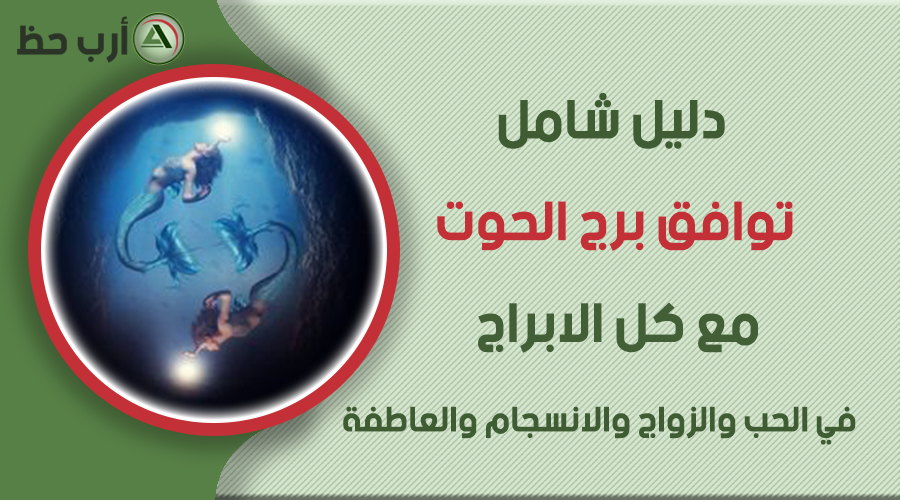 أرب حظ

دليل شامل

توافق برج الحوت

مع كل الابراج

في الحب والزواج والانسجام والعاطفة